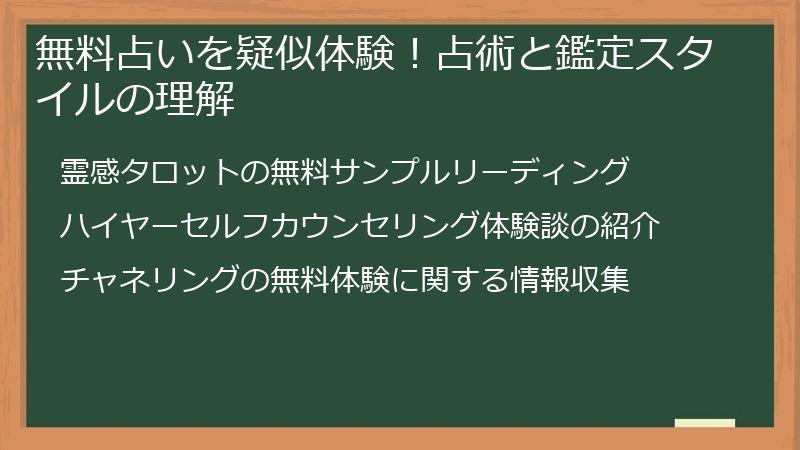 無料占いを疑似体験！占術と鑑定スタイルの理解

霊感タロットの無料サンプルリーディング

ハイヤーセルフカウンセリング体験談の紹介

チャネリングの無料体験に関する情報収集